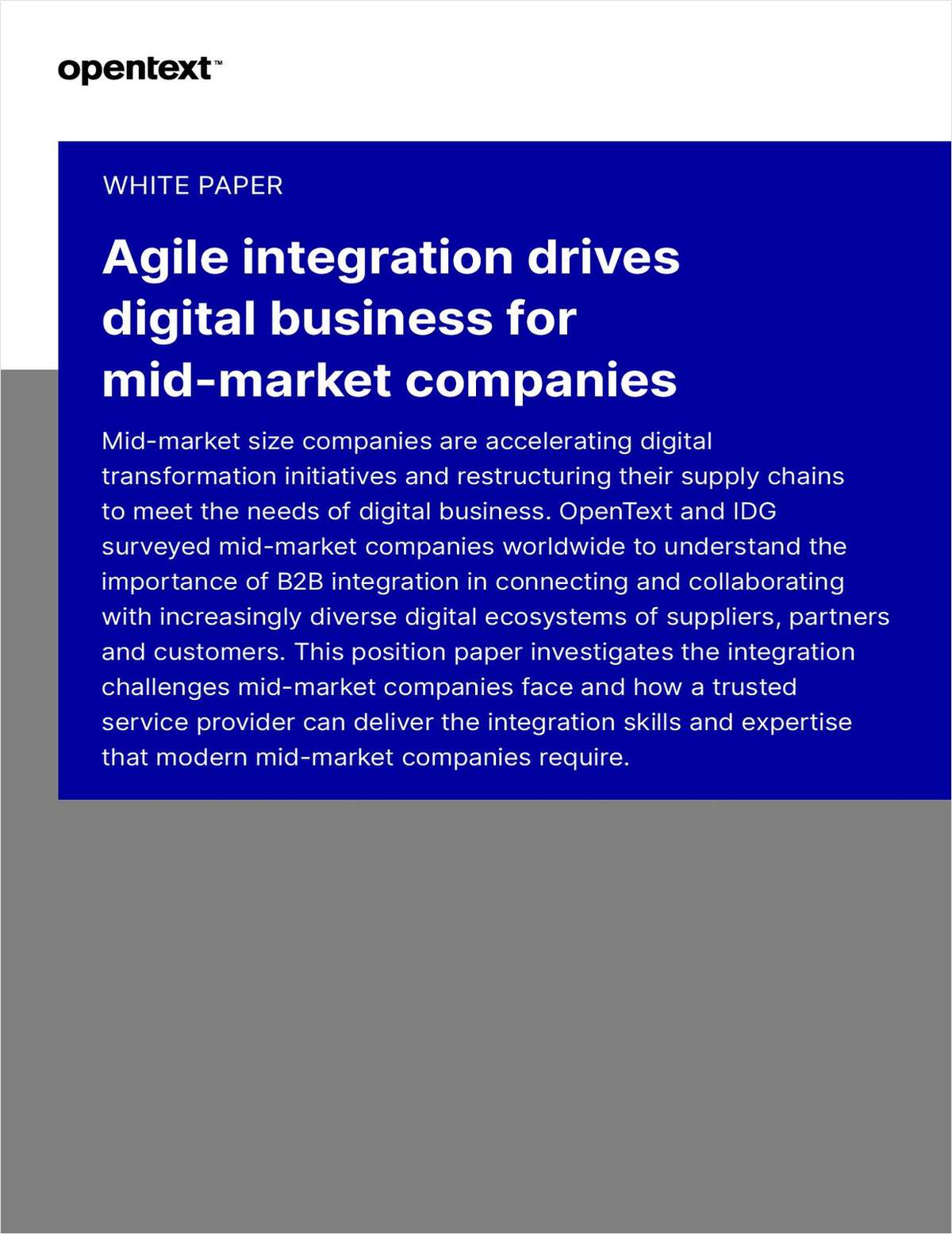 opentext™

WHITE PAPER

Agile integration drives digital business for mid-market companies

Mid-market size companies are accelerating digital transformation initiatives and restructuring their supply chains to meet the needs of digital business. OpenText and IDG surveyed mid-market companies worldwide to understand the importance of B2B integration in connecting and collaborating with increasingly diverse digital ecosystems of suppliers, partners and customers. This position paper investigates the integration challenges mid-market companies face and how a trusted service provider can deliver the integration skills and expertise that modern mid-market companies require.